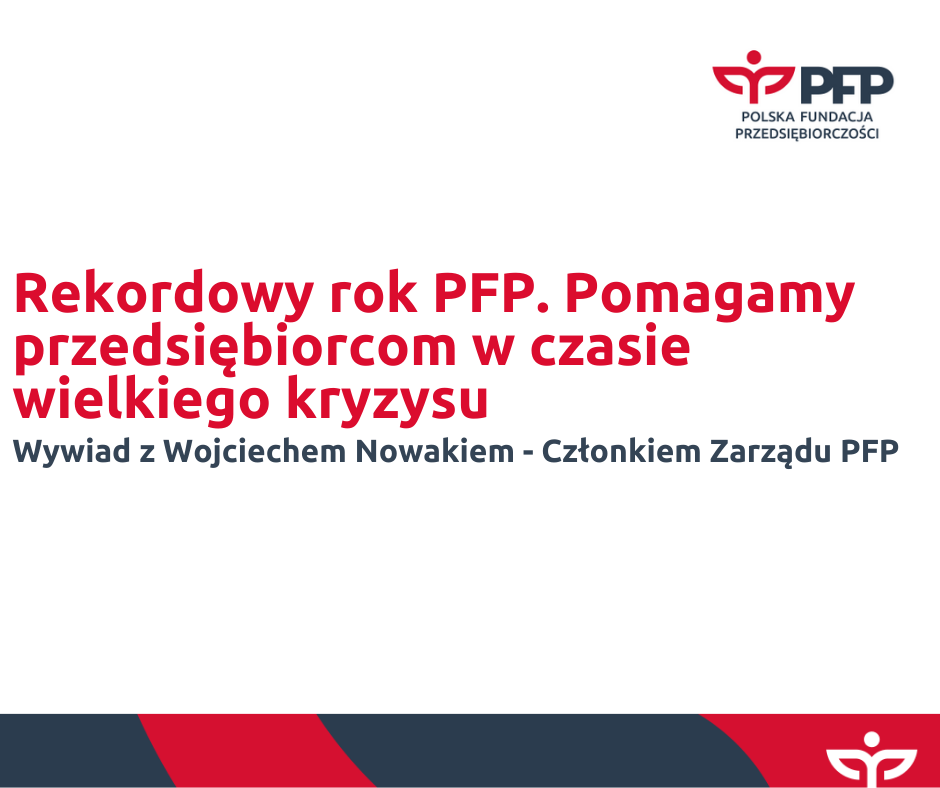 PFP
POLSKA FUNDACJA
PRZEDSIĘBIORCZOŚCI

Rekordowy rok PFP. Pomagamy przedsiębiorcom w czasie wielkiego kryzysu

Wywiad z Wojciechem Nowakiem - Członkiem Zarządu PFP